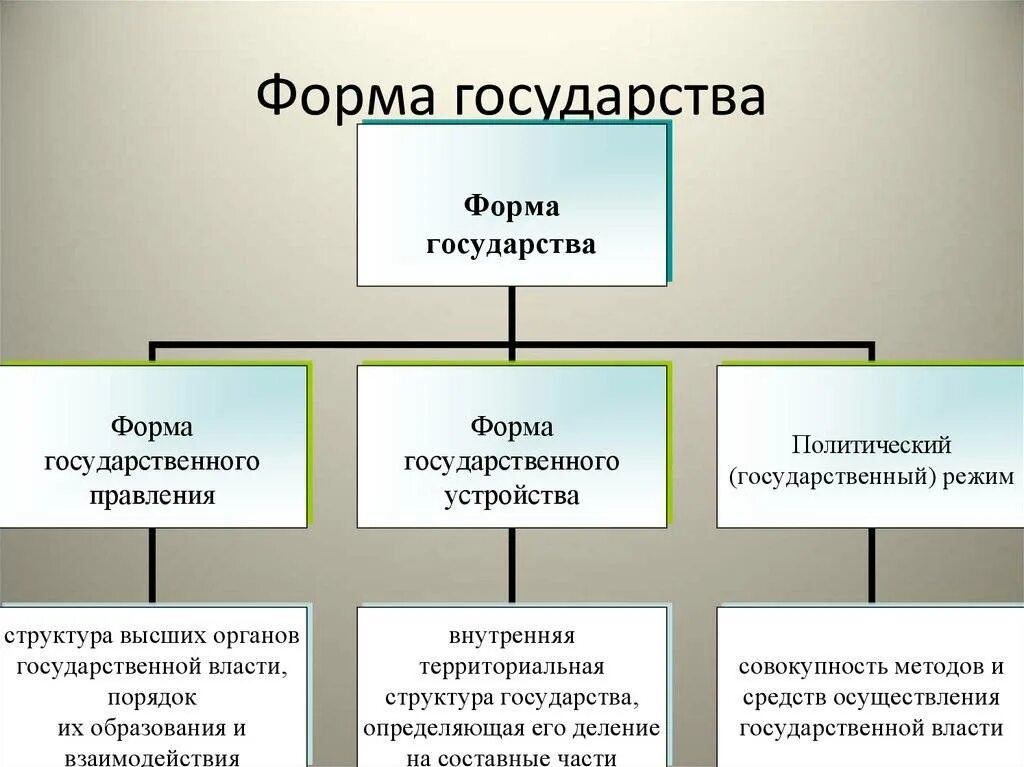 Форма государства

Форма государства

Форма государственного правления

Форма государственного устройства

Политический (государственный) режим

структура высших органов государственной власти, порядок их образования и взаимодействия

внутренняя территориальная структура государства, определяющая его деление на составные части

совокупность методов и средств осуществления государственной власти